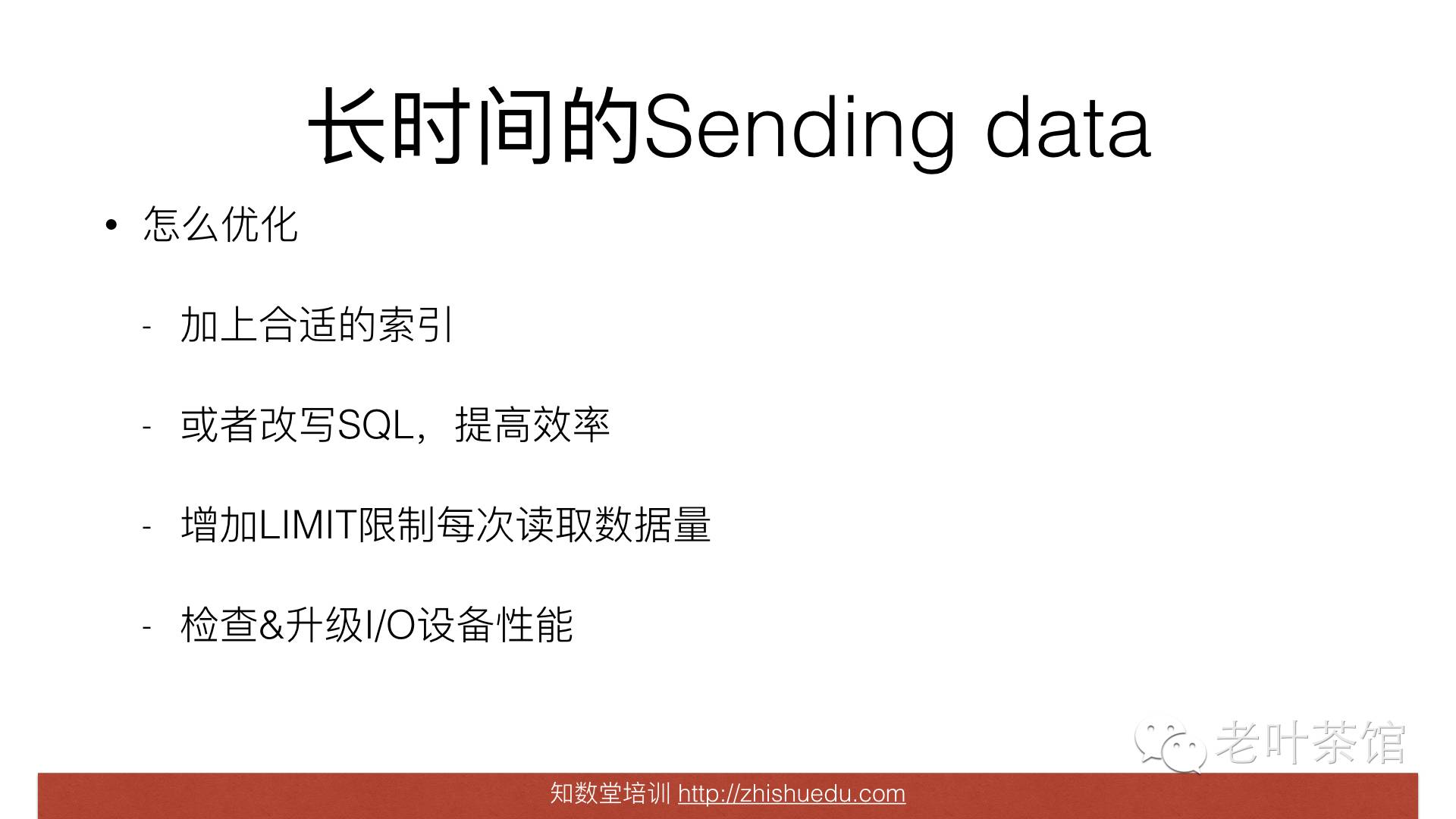 长时间的Sending data

• 怎么优化

- 加上合适的索引

- 或者改写SQL，提高效率

- 增加LIMIT限制每次读取数据量

- 检查&升级I/O设备性能

老叶茶馆

知数堂培训 http://zhishuedu.com